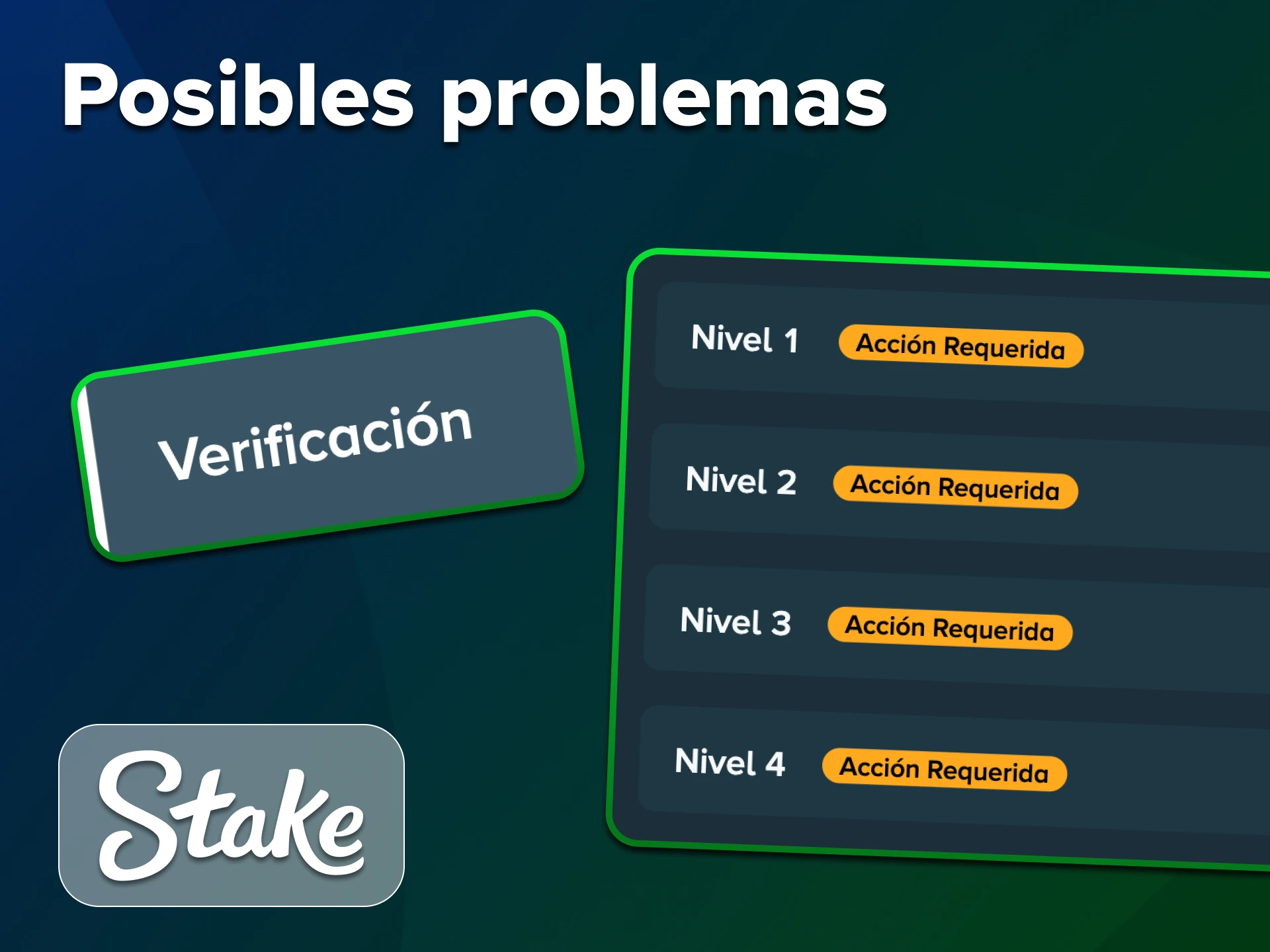 Posibles problemas

Verificación

Nivel 1 Acción Requerida

Nivel 2 Acción Requerida

Nivel 3 Acción Requerida

Nivel 4 Acción Requerida

Stake